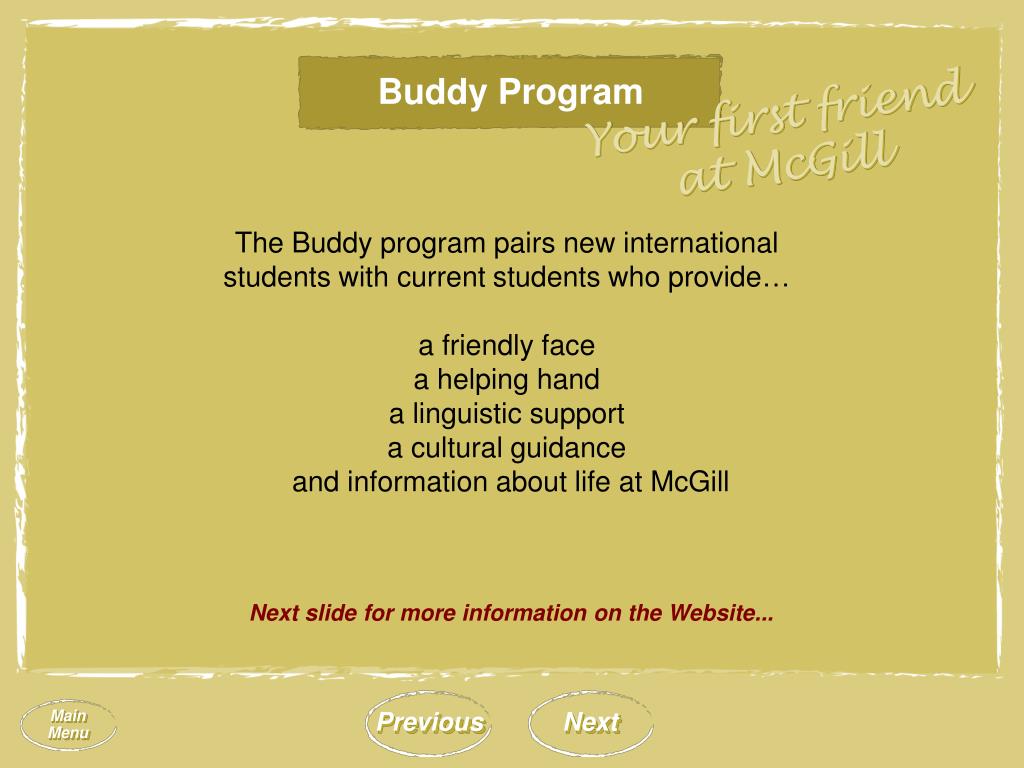 Buddy Program

Your first friend at McGill

The Buddy program pairs new international students with current students who provide…

a friendly face
a helping hand
a linguistic support
a cultural guidance
and information about life at McGill

Next slide for more information on the Website...

Main Menu

Previous

Next